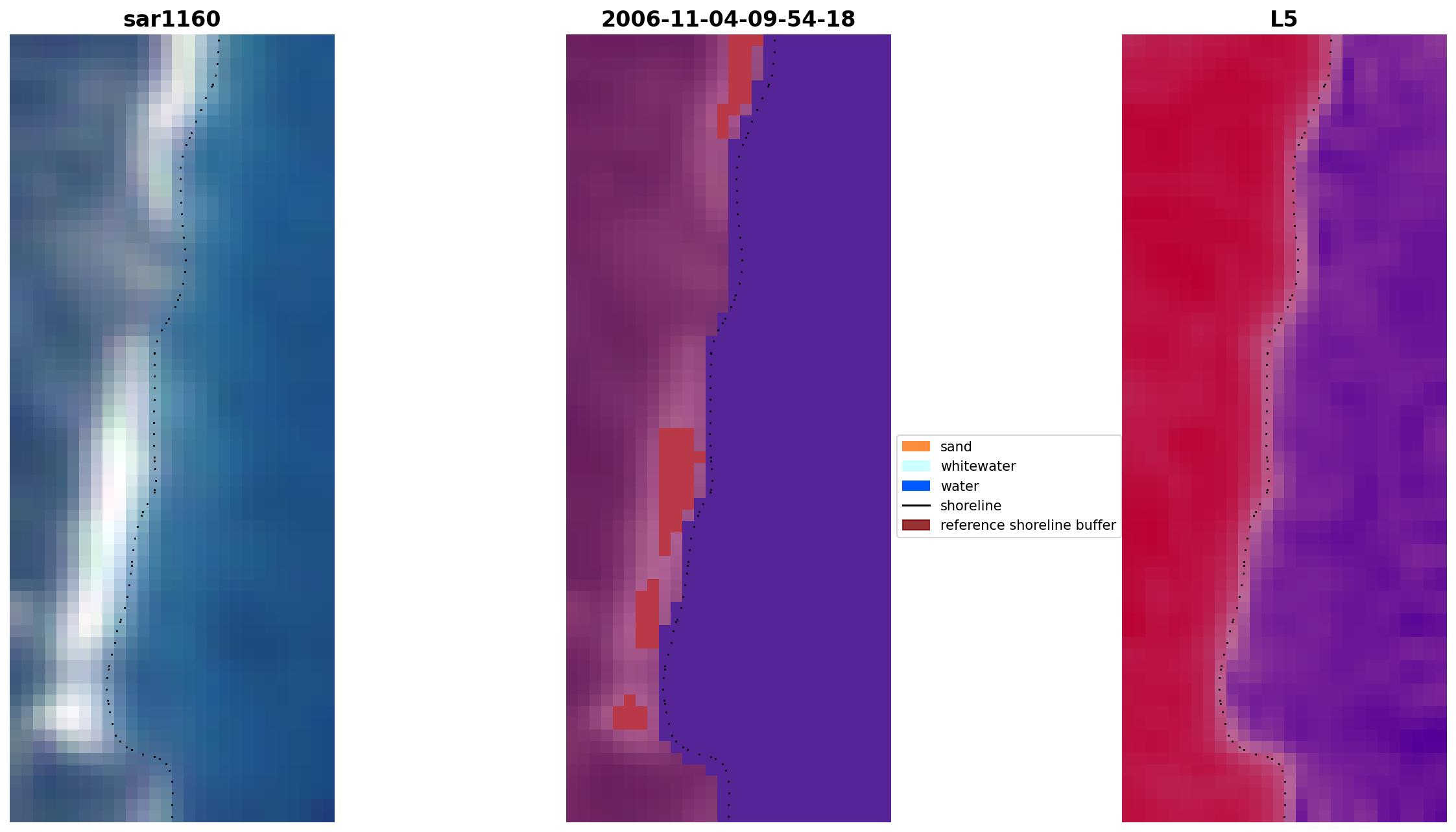 sar1160

2006-11-04-09-54-18

L5

sand
whitewater
water
shoreline
reference shoreline buffer